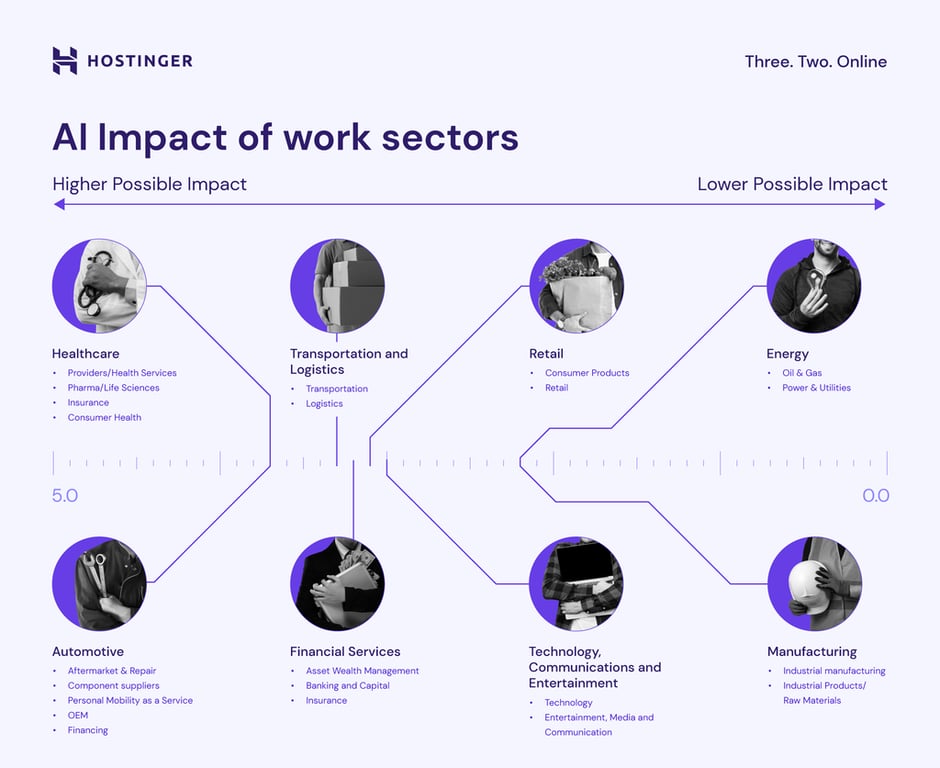 HOSTINGER

Three. Two. Online

AI Impact of work sectors

Higher Possible Impact

Lower Possible Impact

Healthcare
- Providers/Health Services
- Pharma/Life Sciences
- Insurance
- Consumer Health

Transportation and Logistics
- Transportation
- Logistics

Retail
- Consumer Products
- Retail

Energy
- Oil & Gas
- Power & Utilities

5.0

0.0

Automotive
- Aftermarket & Repair
- Component suppliers
- Personal Mobility as a Service
- OEM
- Financing

Financial Services
- Asset Wealth Management
- Banking and Capital
- Insurance

Technology, Communications and Entertainment
- Technology
- Entertainment, Media and Communication

Manufacturing
- Industrial manufacturing
- Industrial Products/ Raw Materials